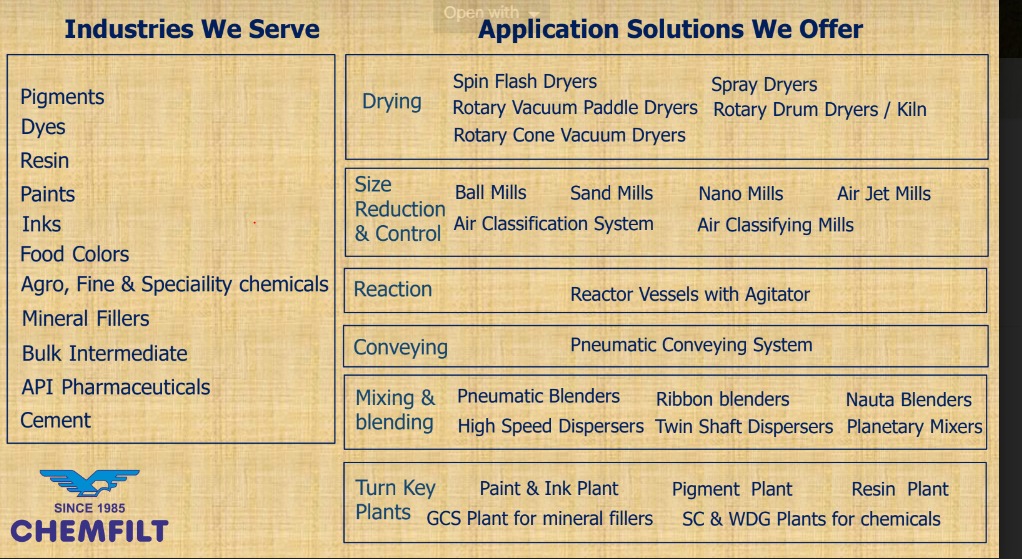 Open with

Industries We Serve

Pigments
Dyes
Resin
Paints
Inks
Food Colors
Agro, Fine & Speciaility chemicals
Mineral Fillers
Bulk Intermediate
API Pharmaceuticals
Cement

SINCE 1985
CHEMFILT

Application Solutions We Offer

Drying
Spin Flash Dryers
Spray Dryers
Rotary Vacuum Paddle Dryers
Rotary Drum Dryers / Kiln
Rotary Cone Vacuum Dryers

Size Reduction & Control
Ball Mills
Sand Mills
Nano Mills
Air Jet Mills
Air Classification System
Air Classifying Mills

Reaction
Reactor Vessels with Agitator

Conveying
Pneumatic Conveying System

Mixing & blending
Pneumatic Blenders
Ribbon blenders
Nauta Blenders
High Speed Dispersers
Twin Shaft Dispersers
Planetary Mixers

Turn Key Plants
Paint & Ink Plant
Pigment Plant
Resin Plant
GCS Plant for mineral fillers
SC & WDG Plants for chemicals